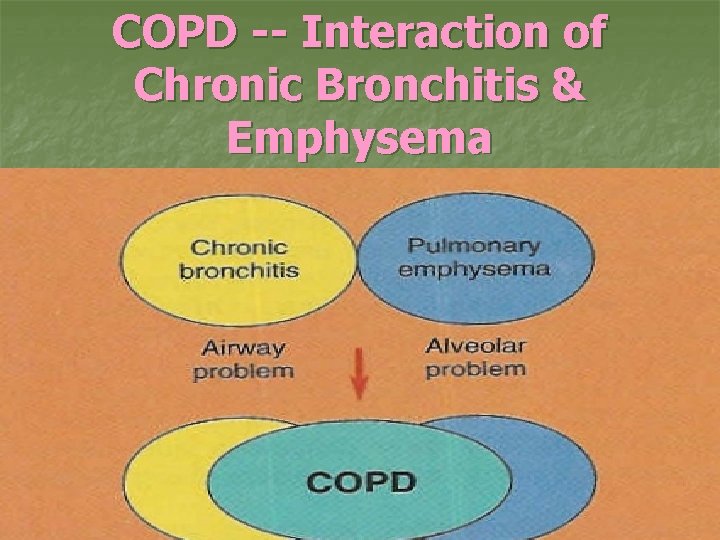 COPD -- Interaction of Chronic Bronchitis & Emphysema

Chronic bronchitis

Pulmonary emphysema

Airway problem

Alveolar problem

COPD